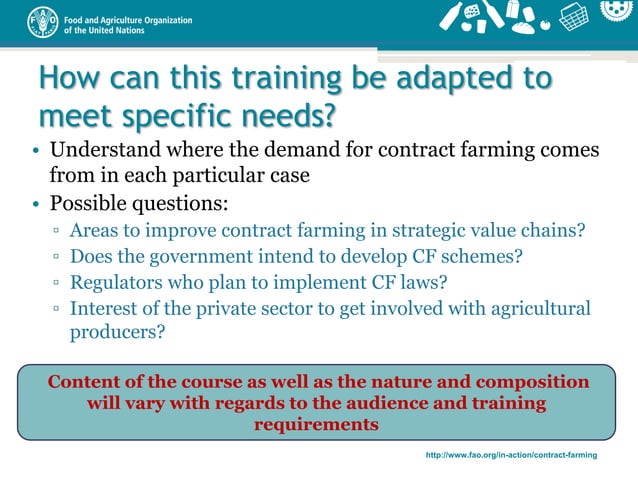 Food and Agriculture Organization of the United Nations

How can this training be adapted to meet specific needs?

• Understand where the demand for contract farming comes from in each particular case
• Possible questions:
▫ Areas to improve contract farming in strategic value chains?
▫ Does the government intend to develop CF schemes?
▫ Regulators who plan to implement CF laws?
▫ Interest of the private sector to get involved with agricultural producers?

Content of the course as well as the nature and composition will vary with regards to the audience and training requirements

http://www.fao.org/in-action/contract-farming